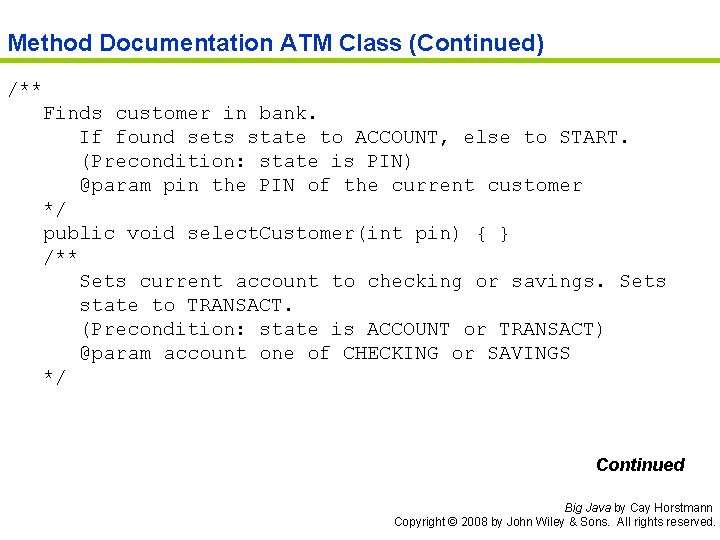 Method Documentation ATM Class (Continued)

/**
Finds customer in bank.
If found sets state to ACCOUNT, else to START.
(Precondition: state is PIN)
@param pin the PIN of the current customer
*/
public void selectCustomer(int pin) { }
/**
Sets current account to checking or savings. Sets state to TRANSACT.
(Precondition: state is ACCOUNT or TRANSACT)
@param account one of CHECKING or SAVINGS
*/

Continued

Big Java by Cay Horstmann
Copyright © 2008 by John Wiley & Sons. All rights reserved.